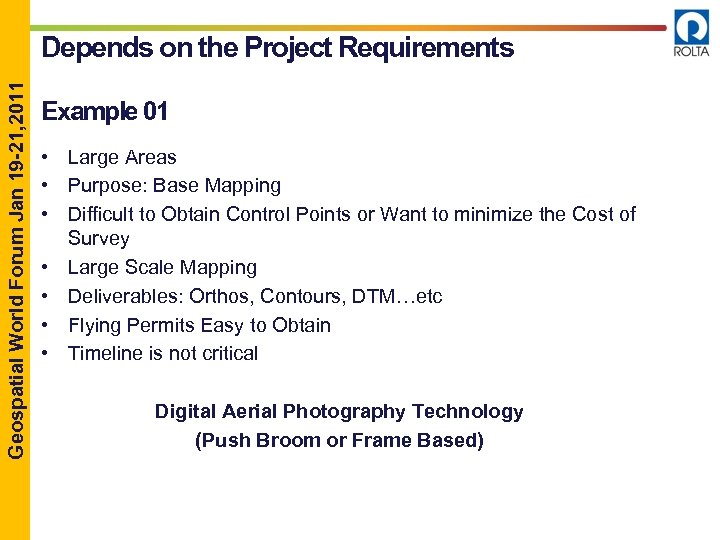 Geospatial World Forum Jan 19-21,2011

ROLTA

Depends on the Project Requirements

Example 01

• Large Areas
• Purpose: Base Mapping
• Difficult to Obtain Control Points or Want to minimize the Cost of Survey
• Large Scale Mapping
• Deliverables: Orthos, Contours, DTM…etc
• Flying Permits Easy to Obtain
• Timeline is not critical

Digital Aerial Photography Technology
(Push Broom or Frame Based)